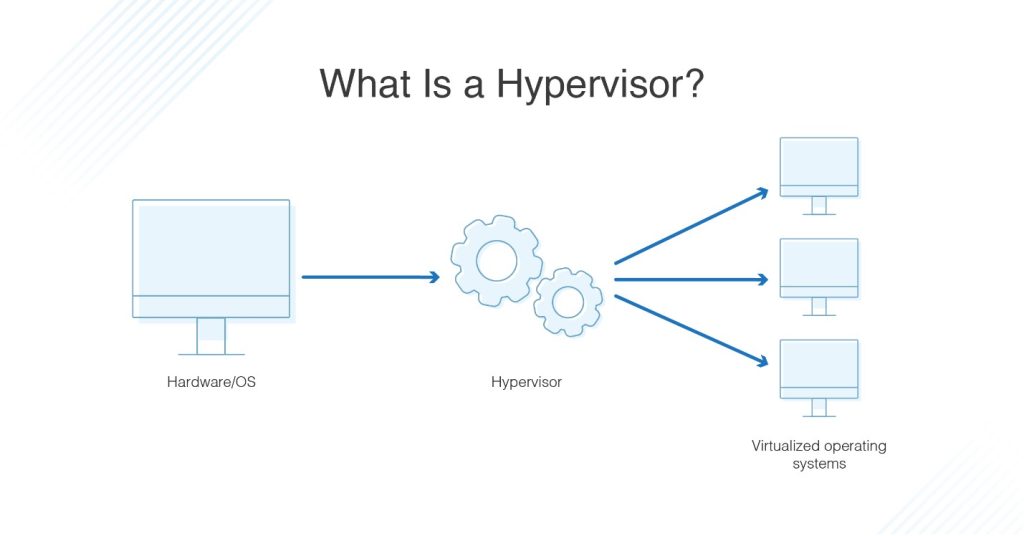 What Is a Hypervisor?

Hardware/OS

Hypervisor

Virtualized operating systems